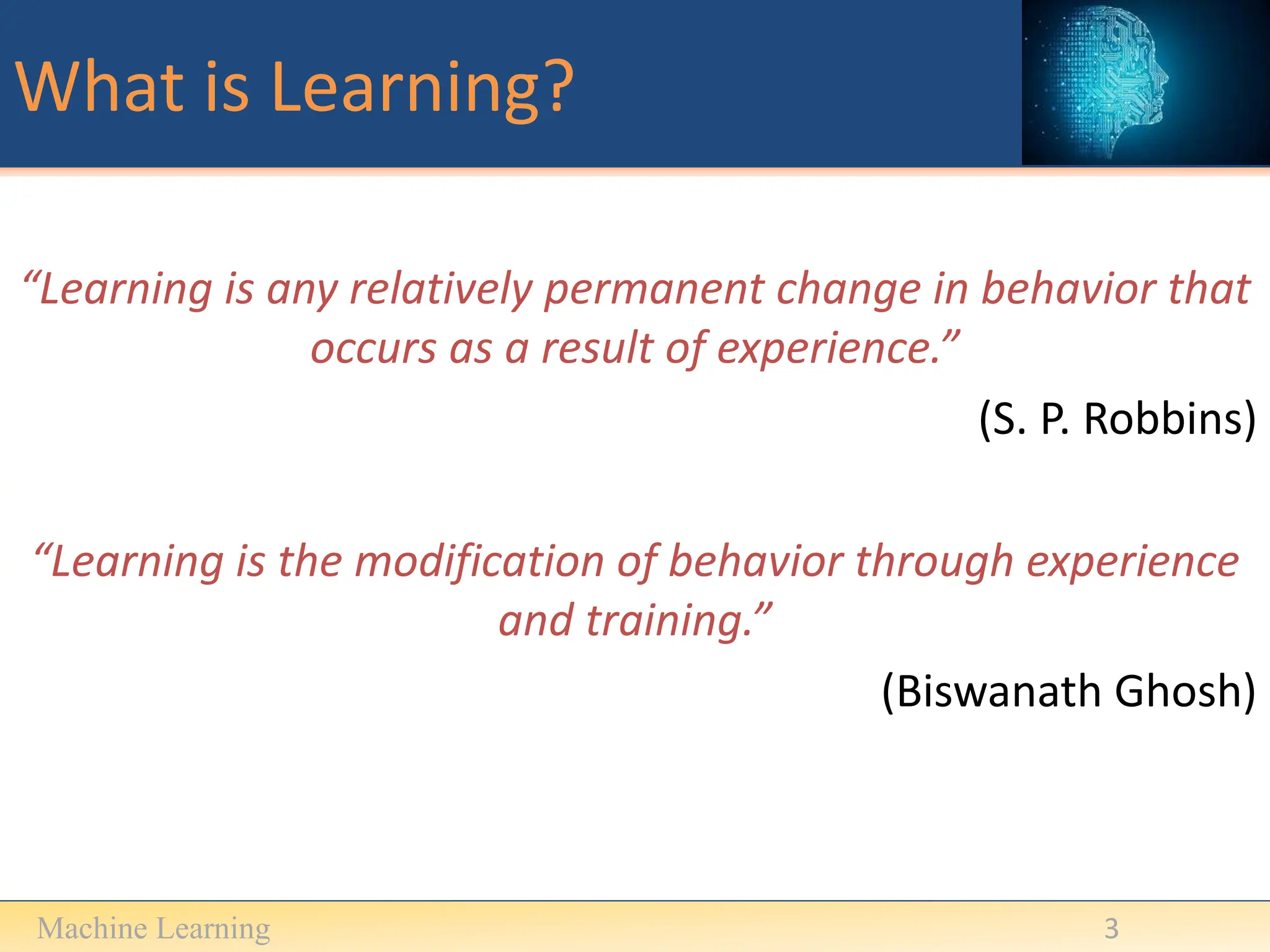 What is Learning?

“Learning is any relatively permanent change in behavior that occurs as a result of experience.”

(S. P. Robbins)

“Learning is the modification of behavior through experience and training.”

(Biswanath Ghosh)

Machine Learning

3